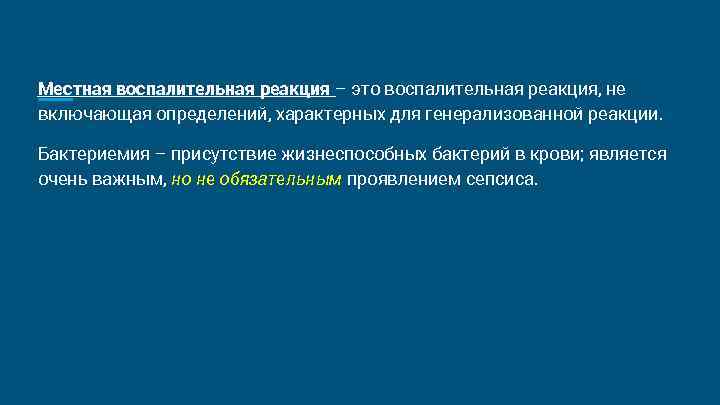 Местная воспалительная реакция – это воспалительная реакция, не включающая определений, характерных для генерализованной реакции.

Бактериемия – присутствие жизнеспособных бактерий в крови; является очень важным, но не обязательным проявлением сепсиса.